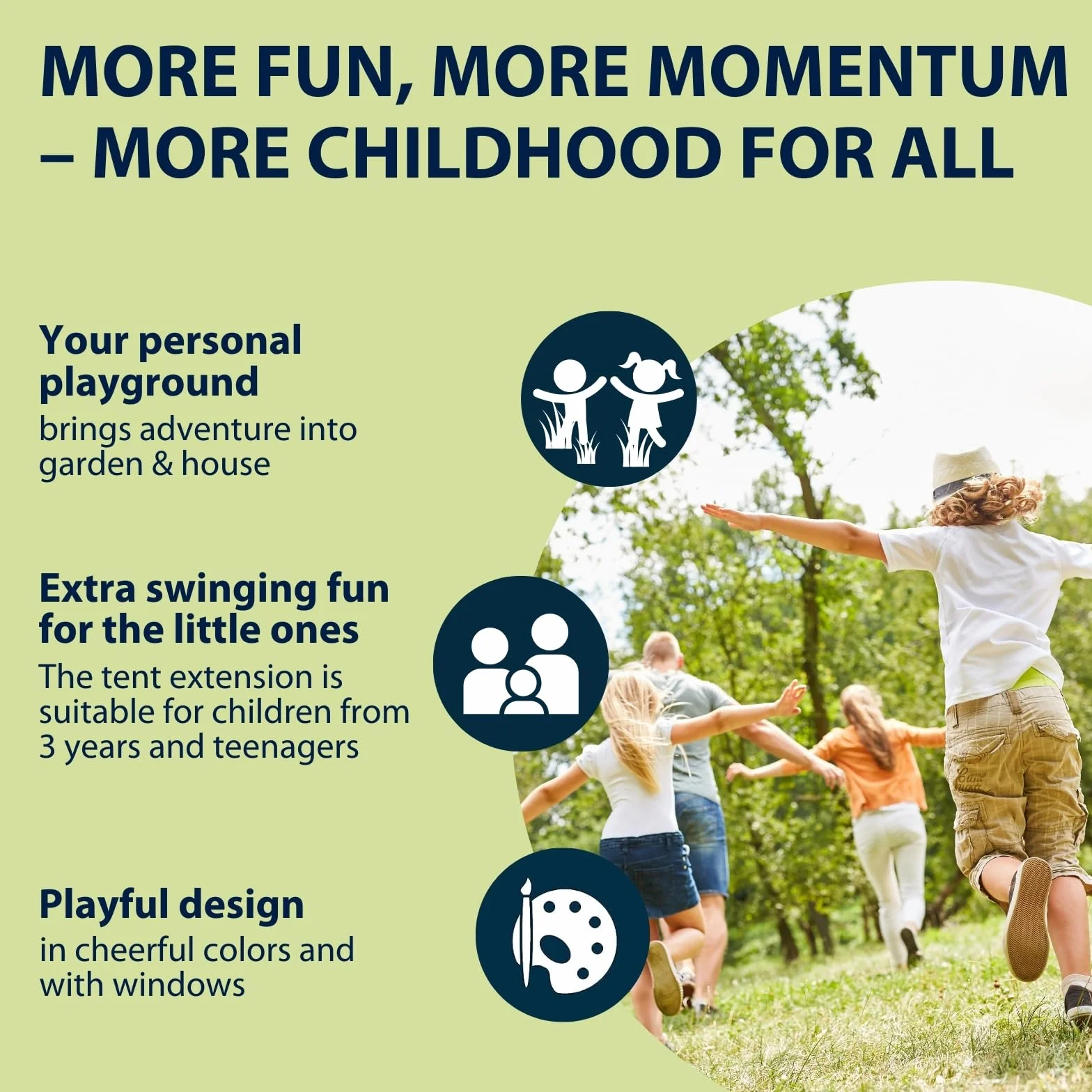 MORE FUN, MORE MOMENTUM – MORE CHILDHOOD FOR ALL

Your personal playground
brings adventure into garden & house

Extra swinging fun for the little ones
The tent extension is suitable for children from 3 years and teenagers

Playful design
in cheerful colors and with windows